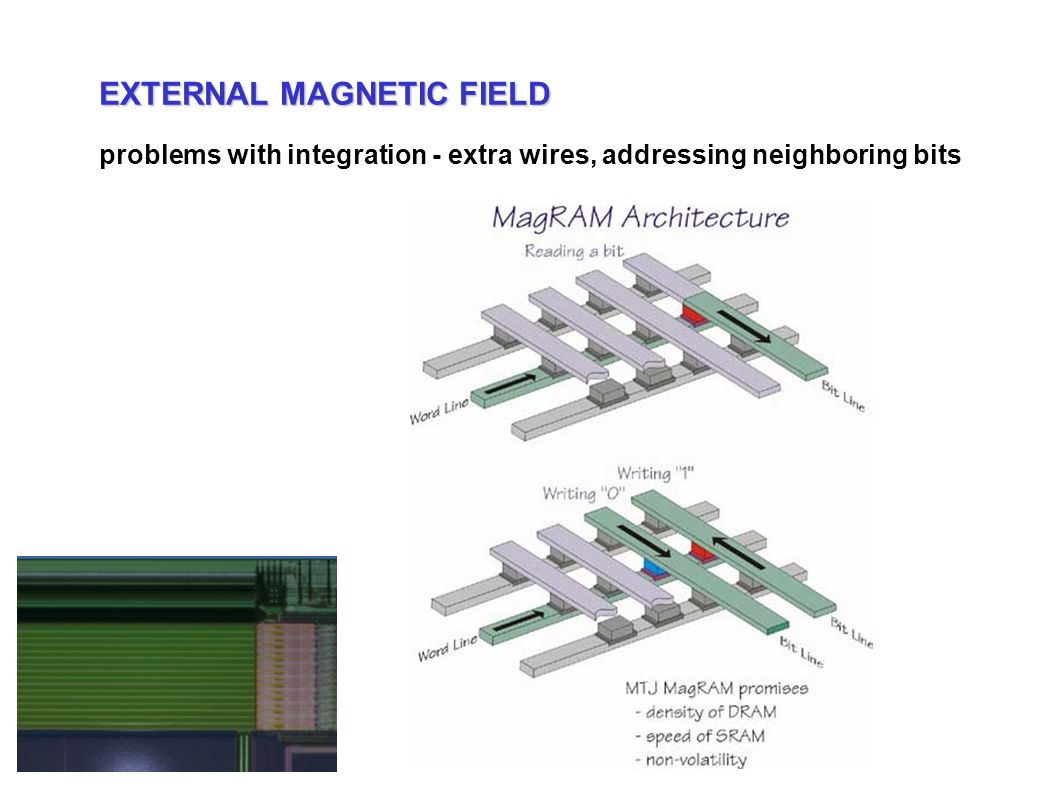 EXTERNAL MAGNETIC FIELD

problems with integration - extra wires, addressing neighboring bits

MagRAM Architecture

Reading a bit

Word Line

Bit Line

Writing "1"

Writing "0"

Word Line

Bit Line

Bit Line

MTJ MagRAM promises
- density of DRAM
- speed of SRAM
- non-volatility